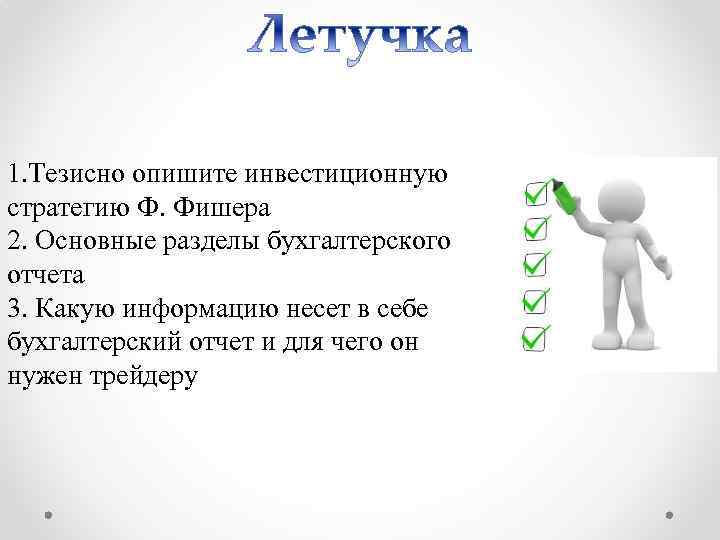 Летучка

1.Тезисно опишите инвестиционную стратегию Ф. Фишера
2. Основные разделы бухгалтерского отчета
3. Какую информацию несет в себе бухгалтерский отчет и для чего он нужен трейдеру